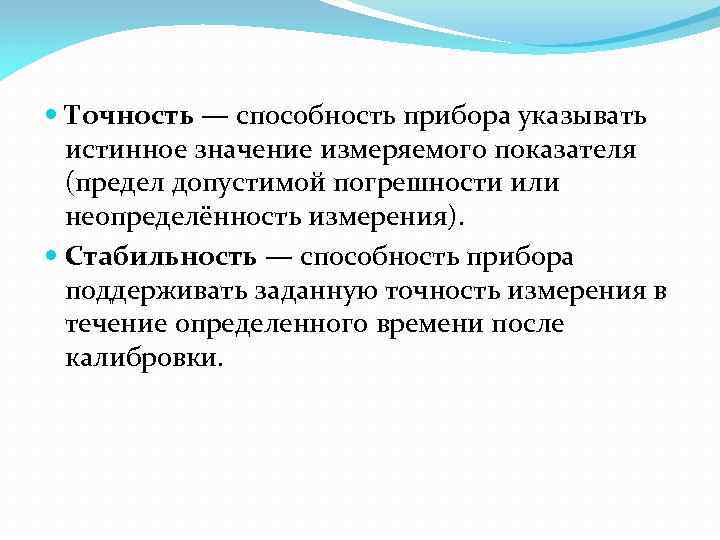 Точность — способность прибора указывать истинное значение измеряемого показателя (предел допустимой погрешности или неопределённость измерения).

Стабильность — способность прибора поддерживать заданную точность измерения в течение определенного времени после калибровки.